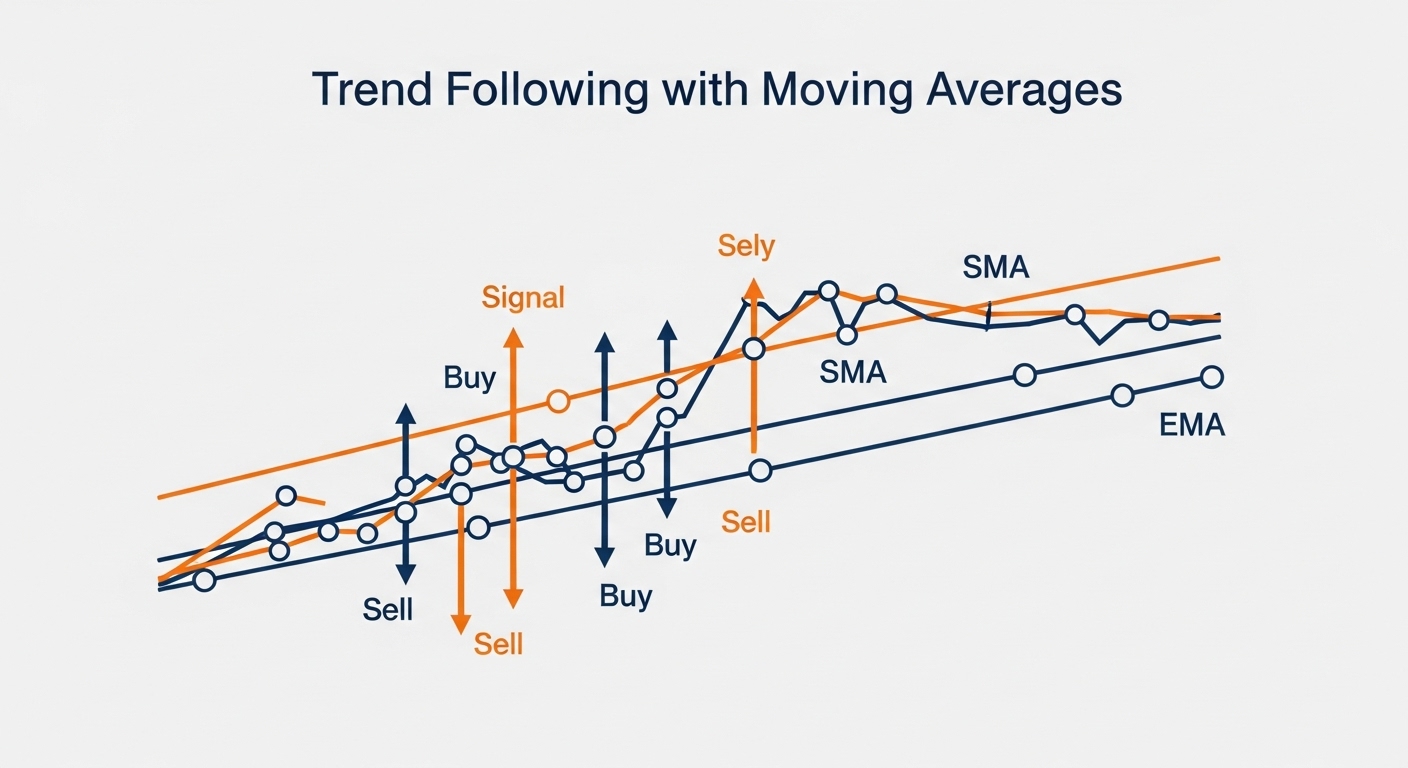 Trend Following with Moving Averages

Sely
SMA
Signal
Buy
SMA
EMA
Sell
Buy
Sell
Buy
Sell